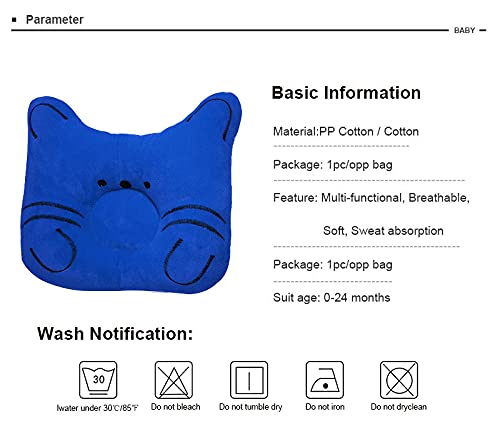 Parameter

BABY

Basic Information

Material:PP Cotton / Cotton

Package: 1pc/opp bag

Feature: Multi-functional, Breathable, Soft, Sweat absorption

Package: 1pc/opp bag

Suit age: 0-24 months

Wash Notification:

30

Iwater under 30℃/85℉

Do not bleach

Do not tumble dry

Do not iron

Do not dryclean